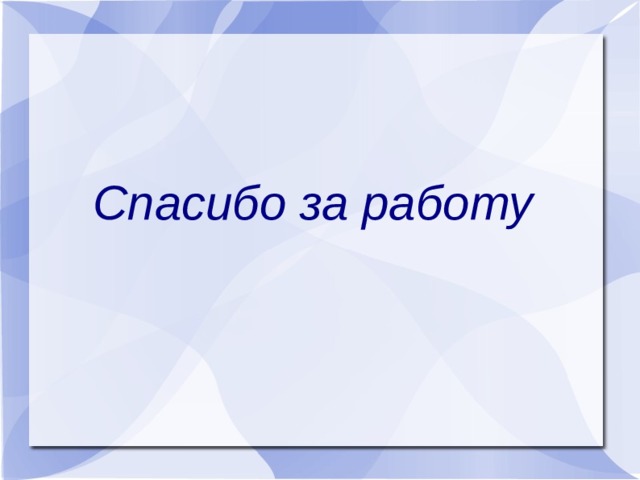 Спасибо за работу